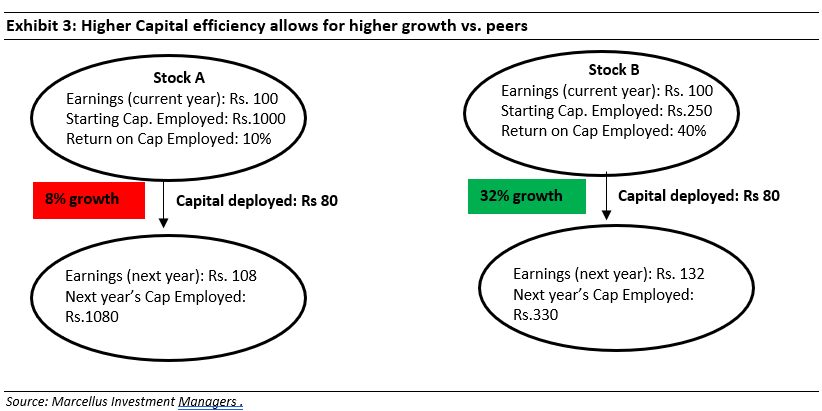 Exhibit 3: Higher Capital efficiency allows for higher growth vs. peers

Stock A
Earnings (current year): Rs. 100
Starting Cap. Employed: Rs.1000
Return on Cap Employed: 10%

8% growth

Capital deployed: Rs 80

Earnings (next year): Rs. 108
Next year's Cap Employed: Rs.1080

Stock B
Earnings (current year): Rs. 100
Starting Cap. Employed: Rs.250
Return on Cap Employed: 40%

32% growth

Capital deployed: Rs 80

Earnings (next year): Rs. 132
Next year's Cap Employed: Rs.330

Source: Marcellus Investment Managers .